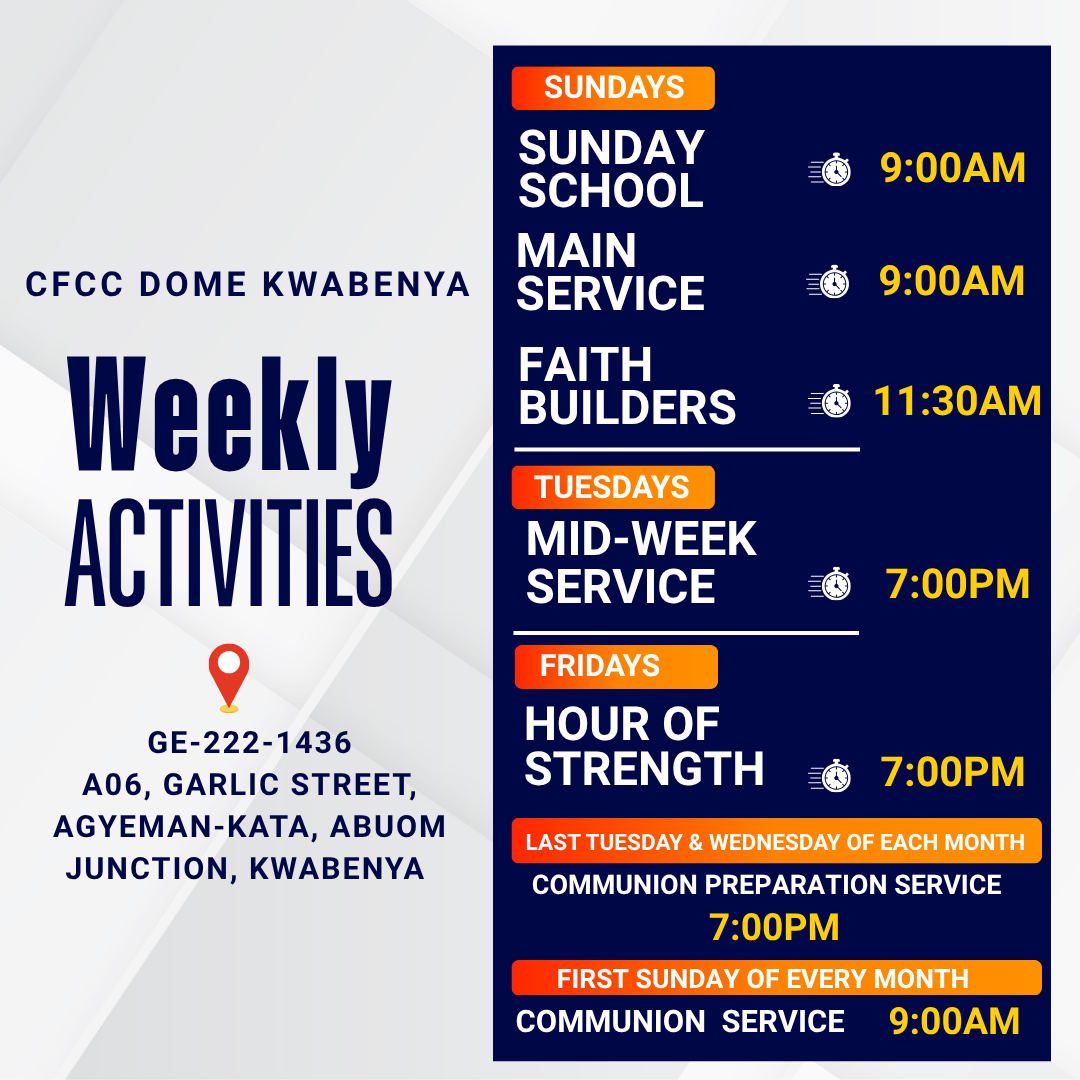 CFCC DOME KWABENYA

Weekly ACTIVITIES

GE-222-1436
A06, GARLIC STREET, AGYEMAN-KATA, ABUOM JUNCTION, KWABENYA

SUNDAYS

SUNDAY SCHOOL 9:00AM

MAIN SERVICE 9:00AM

FAITH BUILDERS 11:30AM

TUESDAYS

MID-WEEK SERVICE 7:00PM

FRIDAYS

HOUR OF STRENGTH 7:00PM

LAST TUESDAY & WEDNESDAY OF EACH MONTH

COMMUNION PREPARATION SERVICE
7:00PM

FIRST SUNDAY OF EVERY MONTH

COMMUNION SERVICE 9:00AM